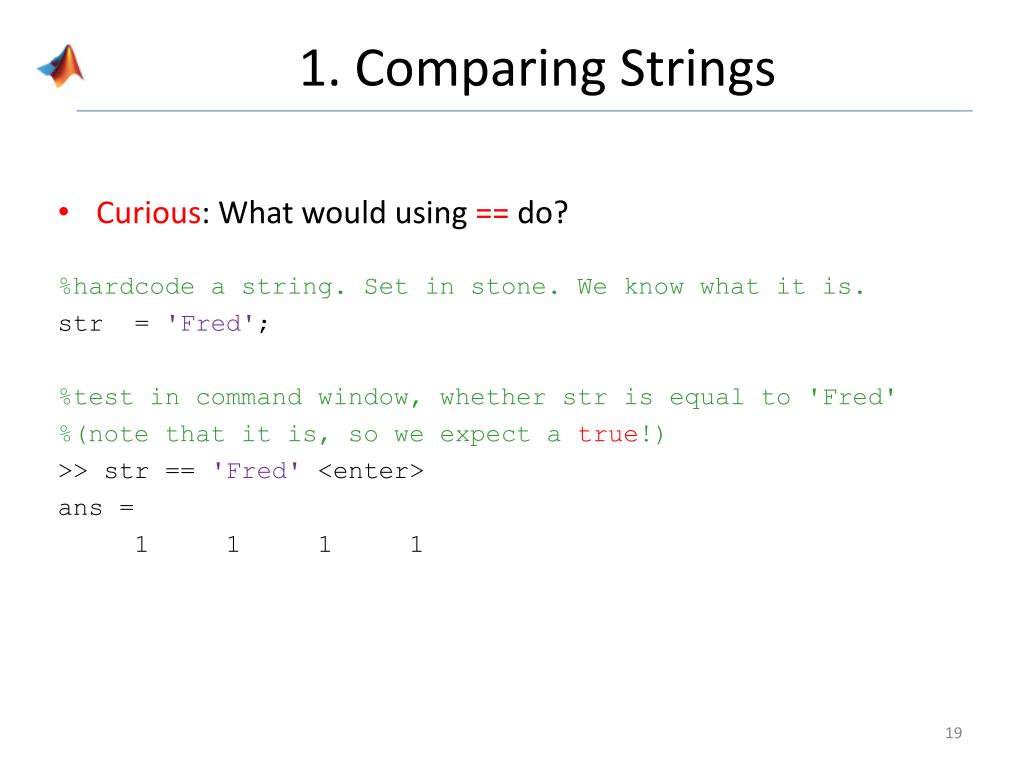 1. Comparing Strings

• Curious: What would using == do?

%hardcode a string. Set in stone. We know what it is.
str = 'Fred';

%test in command window, whether str is equal to 'Fred'
%(note that it is, so we expect a true!)
>> str == 'Fred' <enter>
ans =
1 1 1 1

19